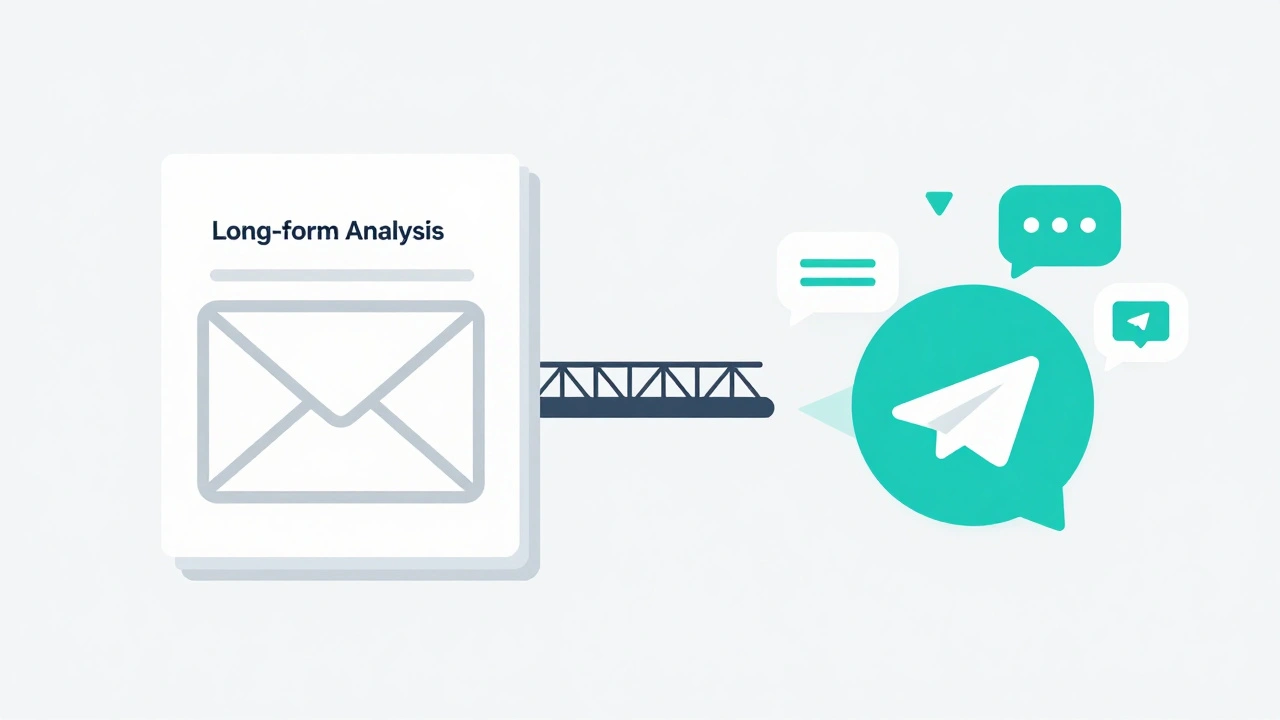 Long-form Analysis